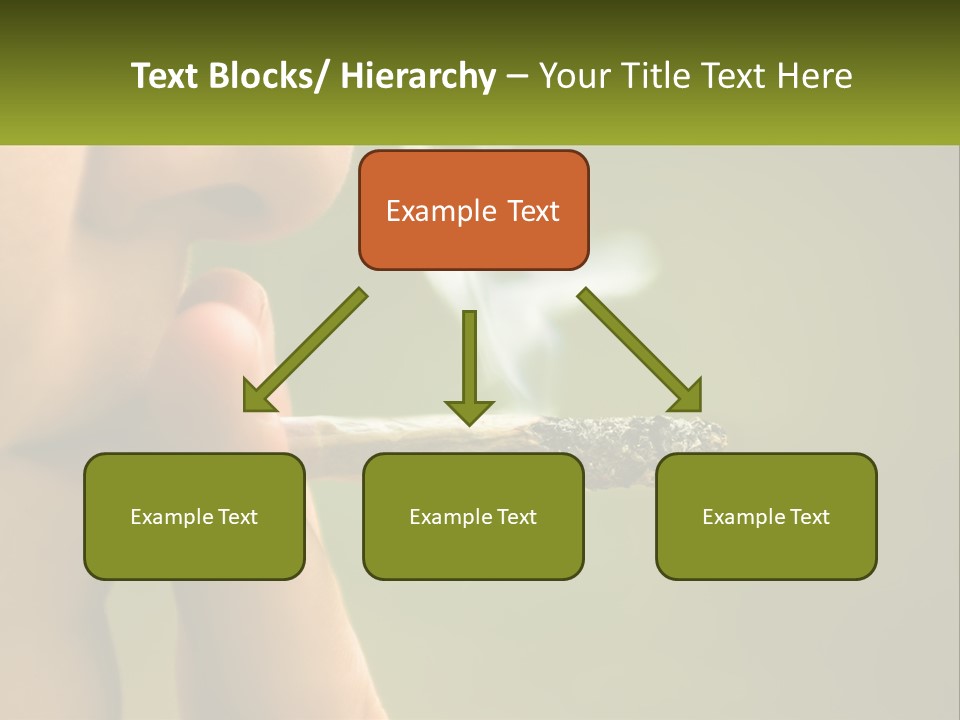 Text Blocks/ Hierarchy – Your Title Text Here

Example Text

Example Text

Example Text

Example Text